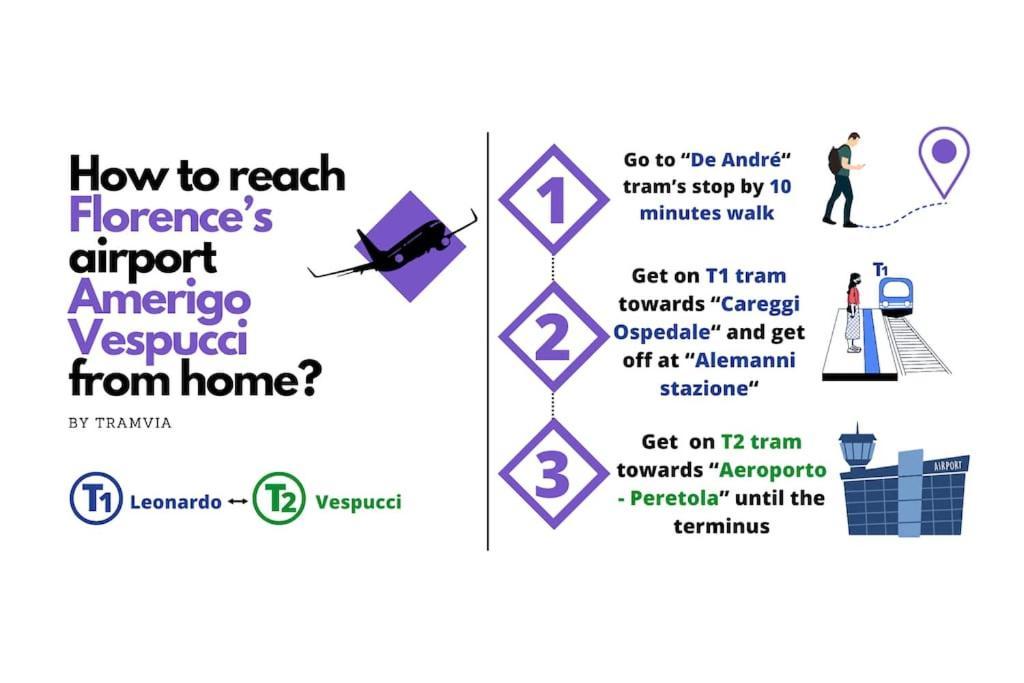 How to reach Florence's airport Amerigo Vespucci from home?

BY TRAMVIA

T1 Leonardo ↔ T2 Vespucci

1
Go to "De André" tram's stop by 10 minutes walk

2
Get on T1 tram towards "Careggi Ospedale" and get off at "Alemanni stazione"

T1

3
Get on T2 tram towards "Aeroporto - Peretola" until the terminus

AIRPORT